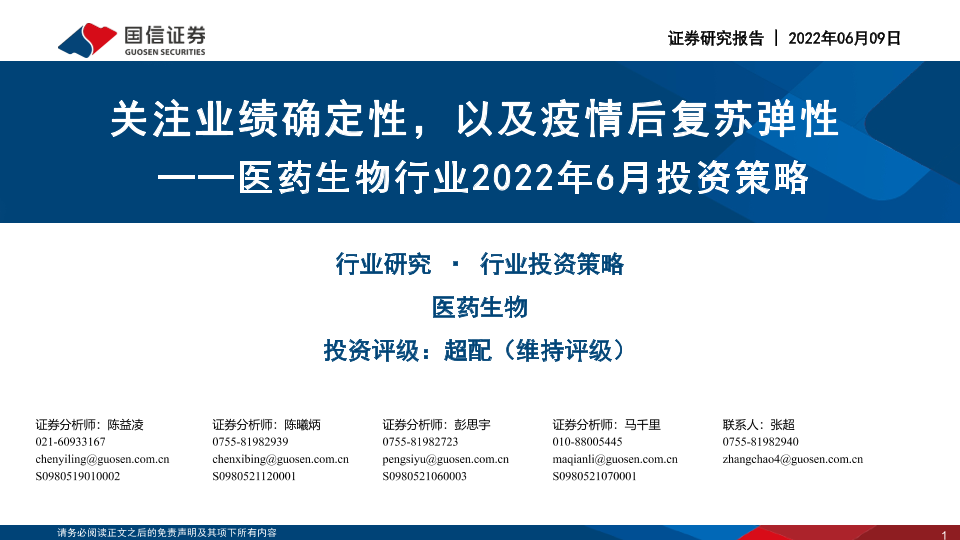 国信证券
GUOSEN SECURITIES

证券研究报告 | 2022年06月09日

关注业绩确定性，以及疫情后复苏弹性
——医药生物行业2022年6月投资策略

行业研究 · 行业投资策略
医药生物
投资评级：超配（维持评级）

证券分析师：陈益凌
021-60933167
chenyiling@guosen.com.cn
S0980519010002

证券分析师：陈曦炳
0755-81982939
chenxibing@guosen.com.cn
S0980521120001

证券分析师：彭思宇
0755-81982723
pengsiyu@guosen.com.cn
S0980521060003

证券分析师：马千里
010-88005445
maqianli@guosen.com.cn
S0980521070001

联系人：张超
0755-81982940
zhangchao4@guosen.com.cn

请务必阅读正文之后的免责声明及其项下所有内容

1